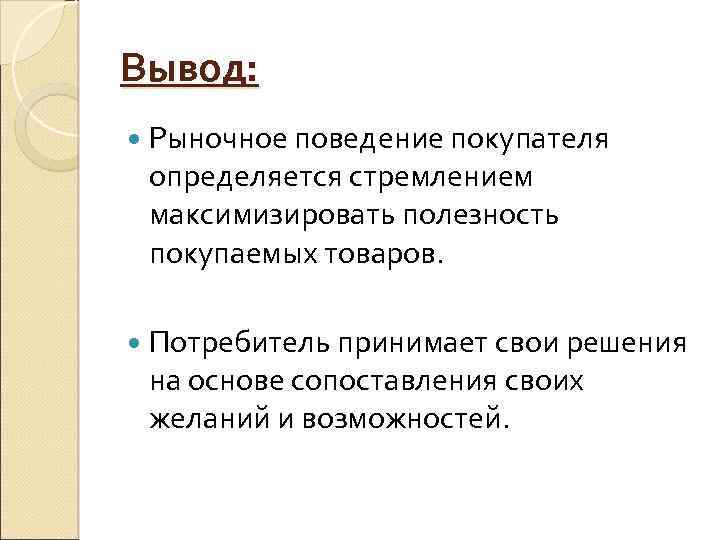 Вывод:

Рыночное поведение покупателя определяется стремлением максимизировать полезность покупаемых товаров.

Потребитель принимает свои решения на основе сопоставления своих желаний и возможностей.